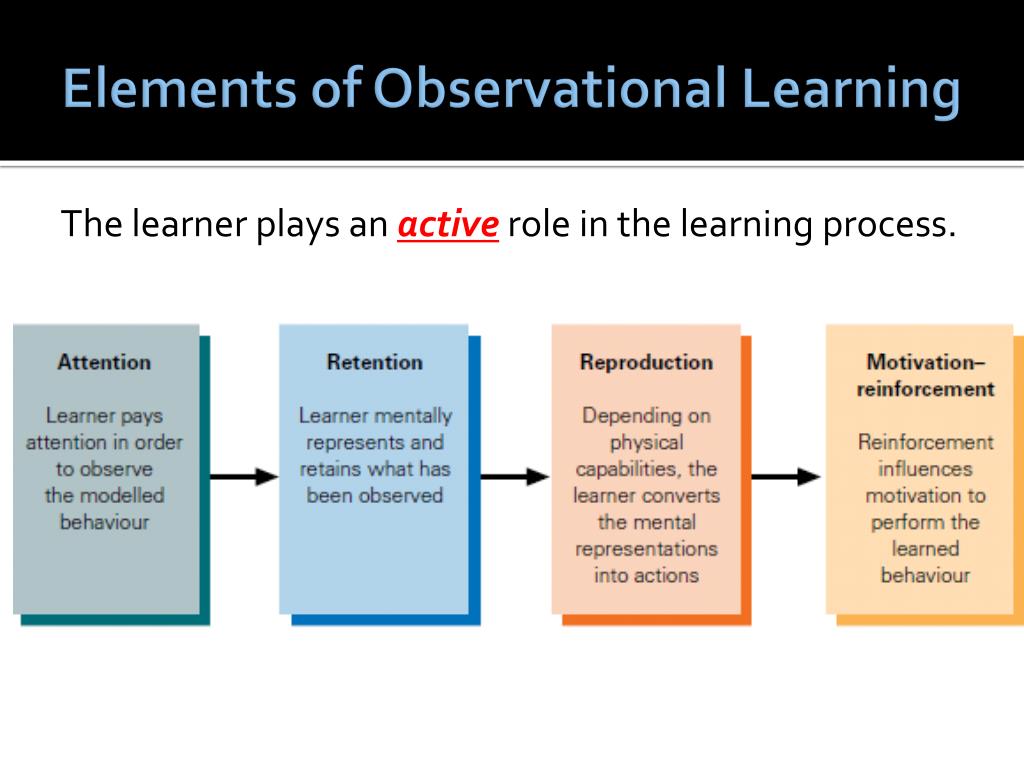 Elements of Observational Learning

The learner plays an active role in the learning process.

Attention

Learner pays attention in order to observe the modelled behaviour

Retention

Learner mentally represents and retains what has been observed

Reproduction

Depending on physical capabilities, the learner converts the mental representations into actions

Motivation–reinforcement

Reinforcement influences motivation to perform the learned behaviour